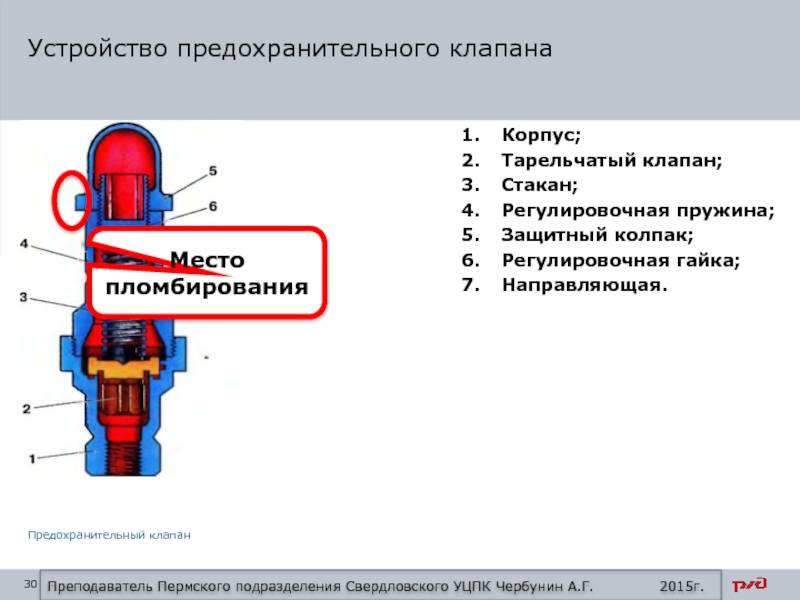 Устройство предохранительного клапана

5
6
4
3
2
1

Место пломбирования

1. Корпус;
2. Тарельчатый клапан;
3. Стакан;
4. Регулировочная пружина;
5. Защитный колпак;
6. Регулировочная гайка;
7. Направляющая.

Предохранительный клапан

30 Преподаватель Пермского подразделения Свердловского УЦПК Чербунин А.Г. 2015г.

РЖД